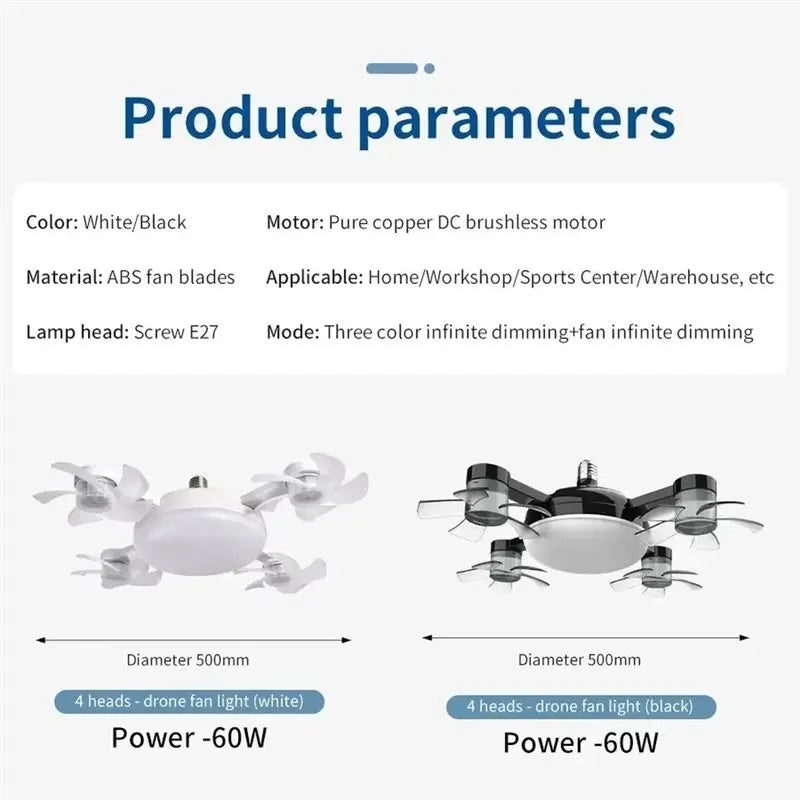 Product parameters

Color: White/Black

Material: ABS fan blades

Lamp head: Screw E27

Motor: Pure copper DC brushless motor

Applicable: Home/Workshop/Sports Center/Warehouse, etc

Mode: Three color infinite dimming+fan infinite dimming

Diameter 500mm

4 heads - drone fan light (white)

Power -60W

Diameter 500mm

4 heads - drone fan light (black)

Power -60W